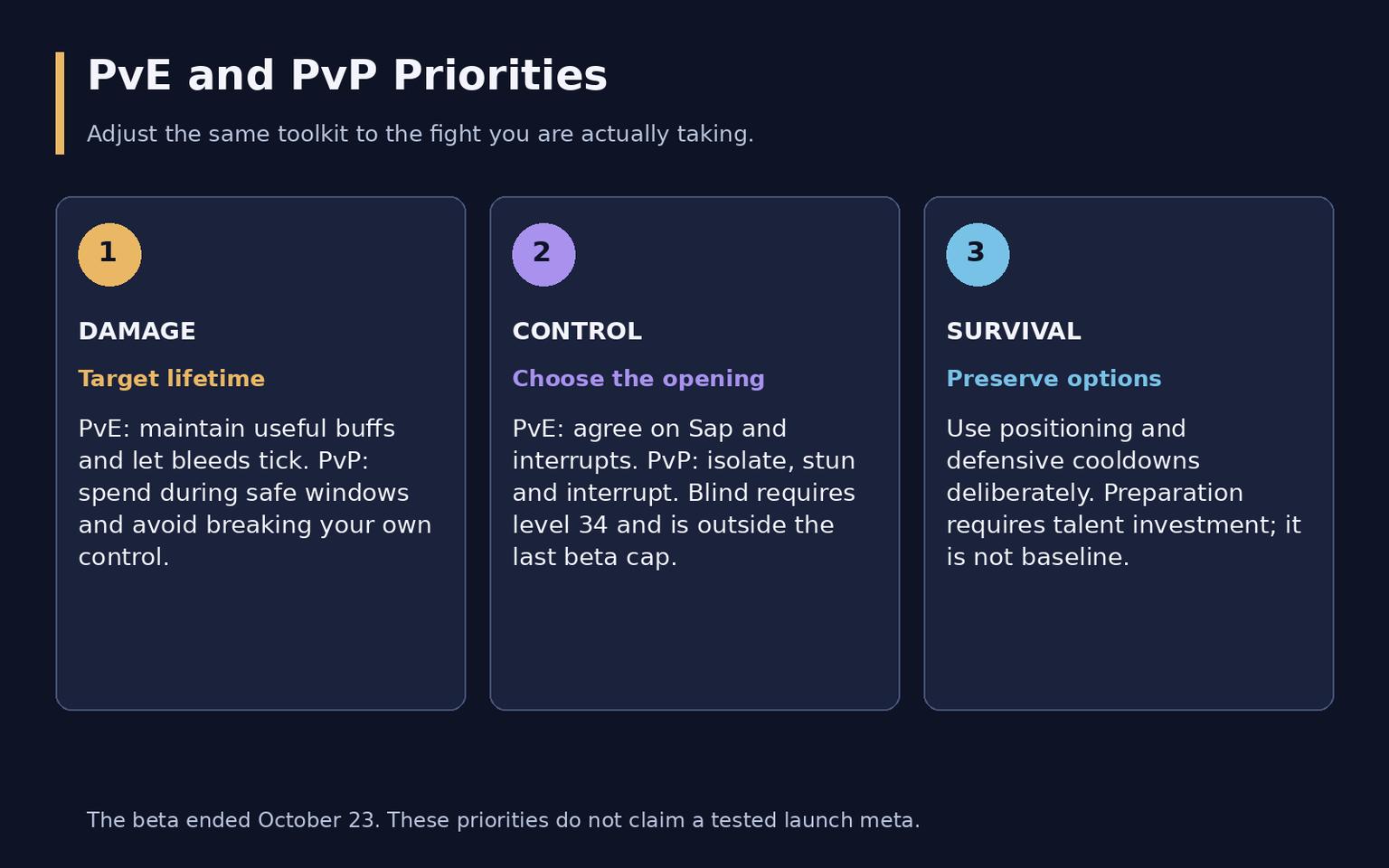 PvE and PvP Priorities

Adjust the same toolkit to the fight you are actually taking.

1

DAMAGE

Target lifetime

PvE: maintain useful buffs and let bleeds tick. PvP: spend during safe windows and avoid breaking your own control.

2

CONTROL

Choose the opening

PvE: agree on Sap and interrupts. PvP: isolate, stun and interrupt. Blind requires level 34 and is outside the last beta cap.

3

SURVIVAL

Preserve options

Use positioning and defensive cooldowns deliberately. Preparation requires talent investment; it is not baseline.

The beta ended October 23. These priorities do not claim a tested launch meta.